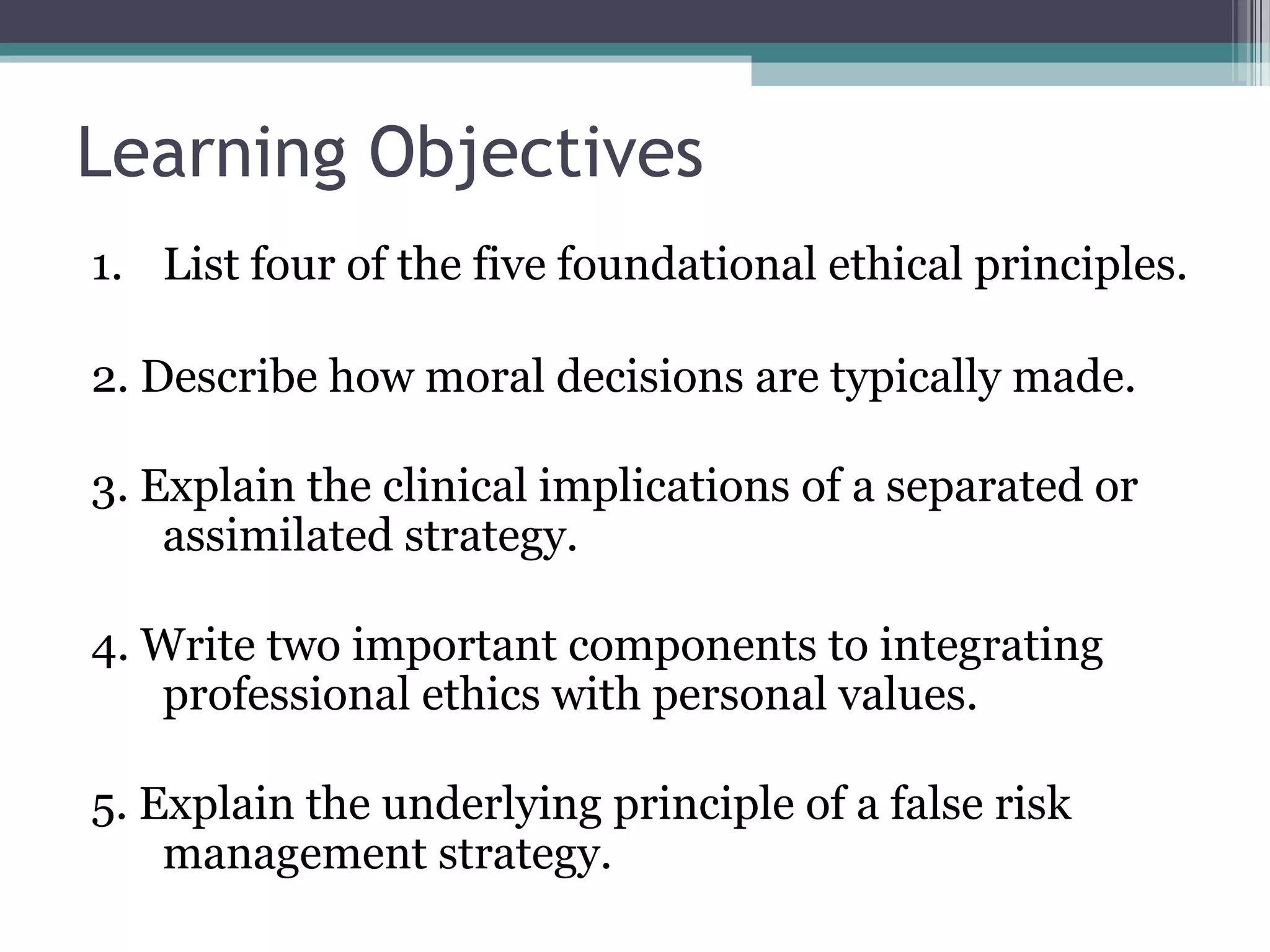 Learning Objectives

1. List four of the five foundational ethical principles.

2. Describe how moral decisions are typically made.

3. Explain the clinical implications of a separated or assimilated strategy.

4. Write two important components to integrating professional ethics with personal values.

5. Explain the underlying principle of a false risk management strategy.